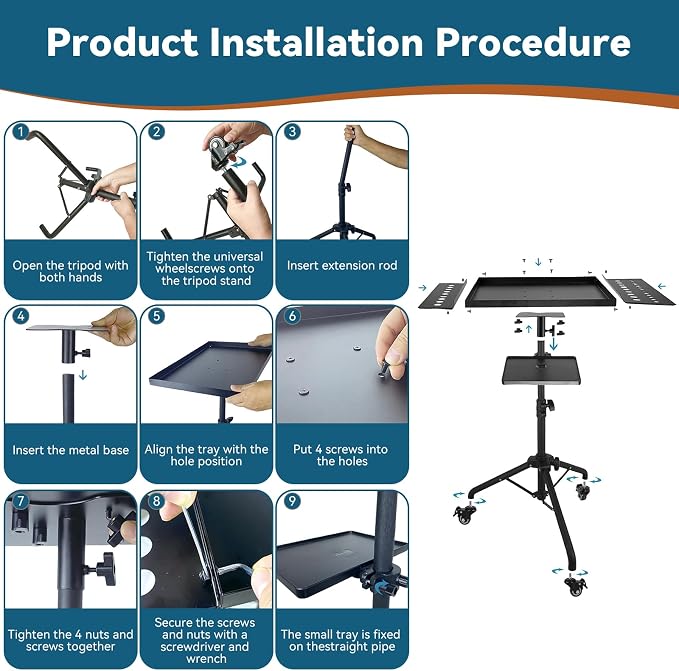 Product Installation Procedure

1
Open the tripod with both hands

2
Tighten the universal wheelscrews onto the tripod stand

3
Insert extension rod

4
Insert the metal base

5
Align the tray with the hole position

6
Put 4 screws into the holes

7
Tighten the 4 nuts and screws together

8
Secure the screws and nuts with a screwdriver and wrench

9
The small tray is fixed on thestraight pipe